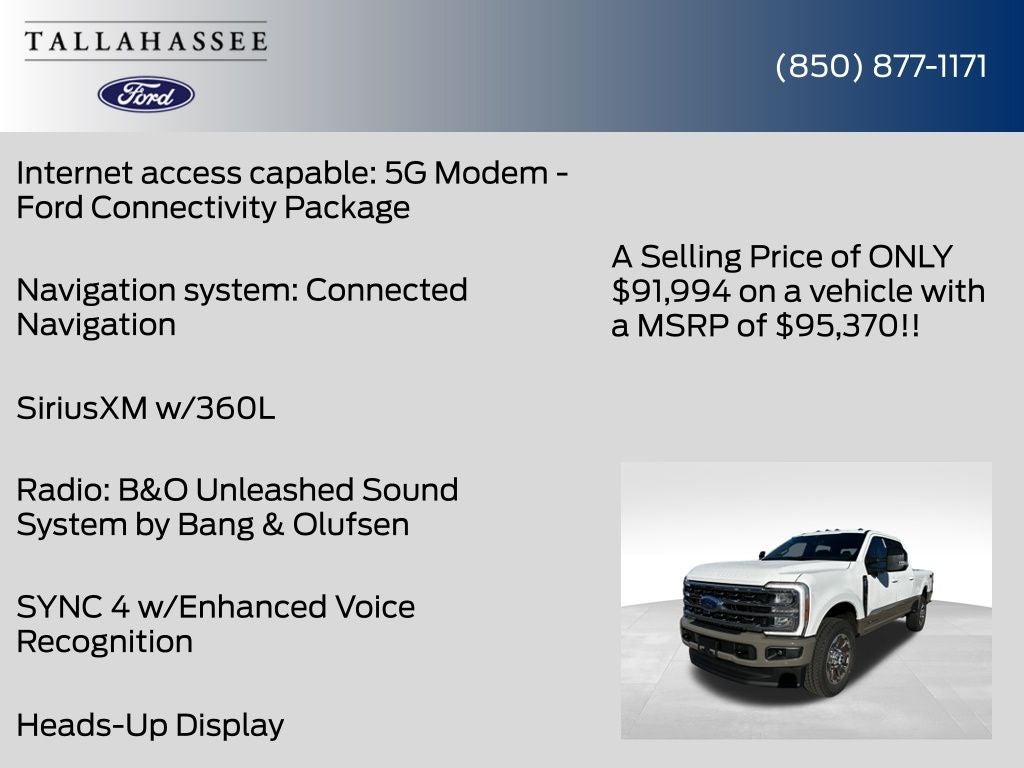 TALLAHASSEE

Ford

(850) 877-1171

Internet access capable: 5G Modem - Ford Connectivity Package

Navigation system: Connected Navigation

SiriusXM w/360L

Radio: B&O Unleashed Sound System by Bang & Olufsen

SYNC 4 w/Enhanced Voice Recognition

Heads-Up Display

A Selling Price of ONLY $91,994 on a vehicle with a MSRP of $95,370!!